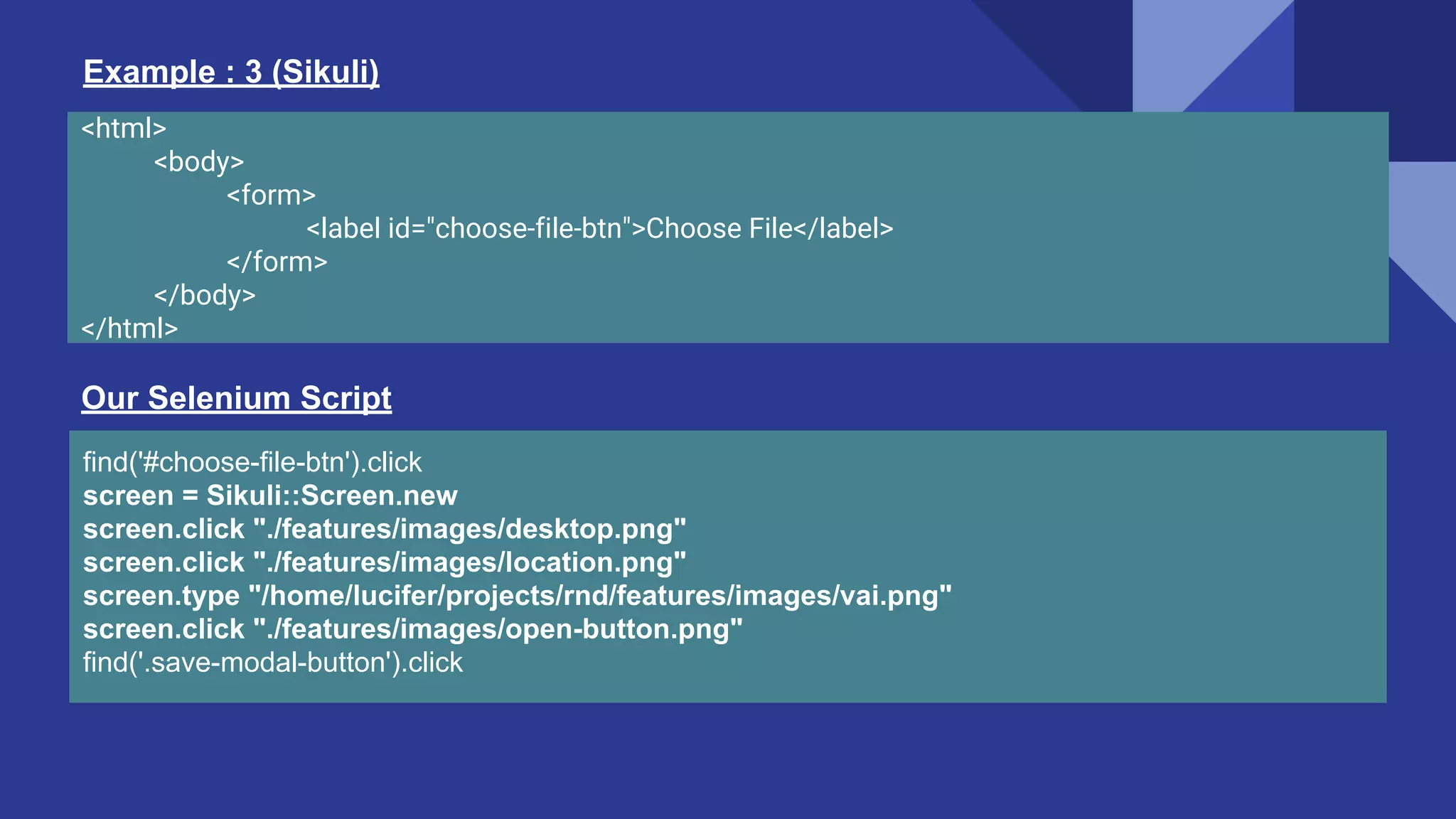 Example : 3 (Sikuli)

<html>
<body>
<form>
<label id="choose-file-btn">Choose File</label>
</form>
</body>
</html>

Our Selenium Script

find('#choose-file-btn').click
screen = Sikuli::Screen.new
screen.click "./features/images/desktop.png"
screen.click "./features/images/location.png"
screen.type "/home/lucifer/projects/rnd/features/images/vai.png"
screen.click "./features/images/open-button.png"
find('.save-modal-button').click